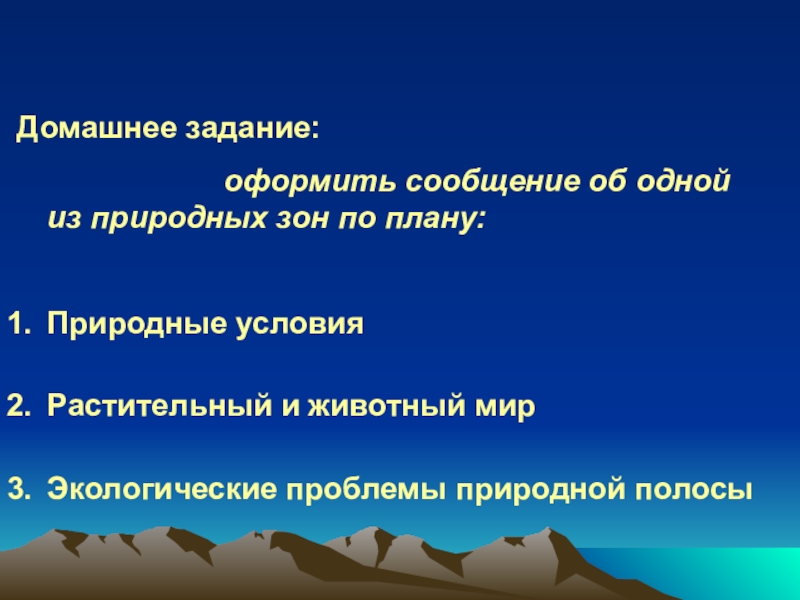 Домашнее задание:

оформить сообщение об одной из природных зон по плану:

1. Природные условия

2. Растительный и животный мир

3. Экологические проблемы природной полосы